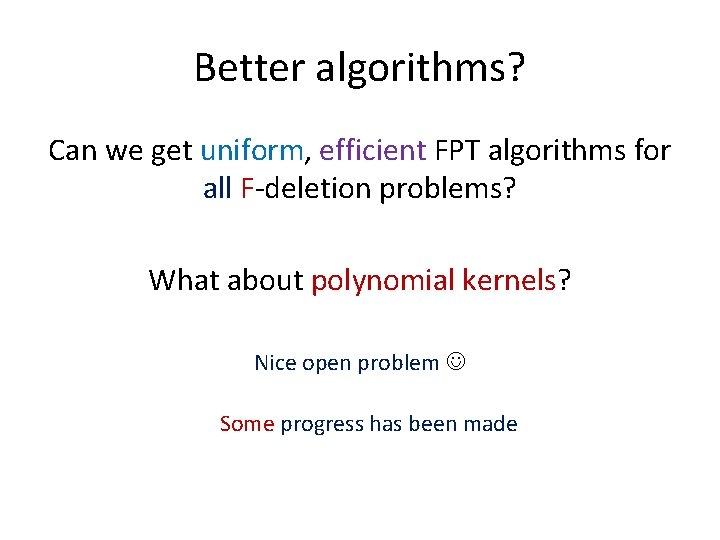 Better algorithms?

Can we get uniform, efficient FPT algorithms for all F-deletion problems?

What about polynomial kernels?

Nice open problem ☺

Some progress has been made